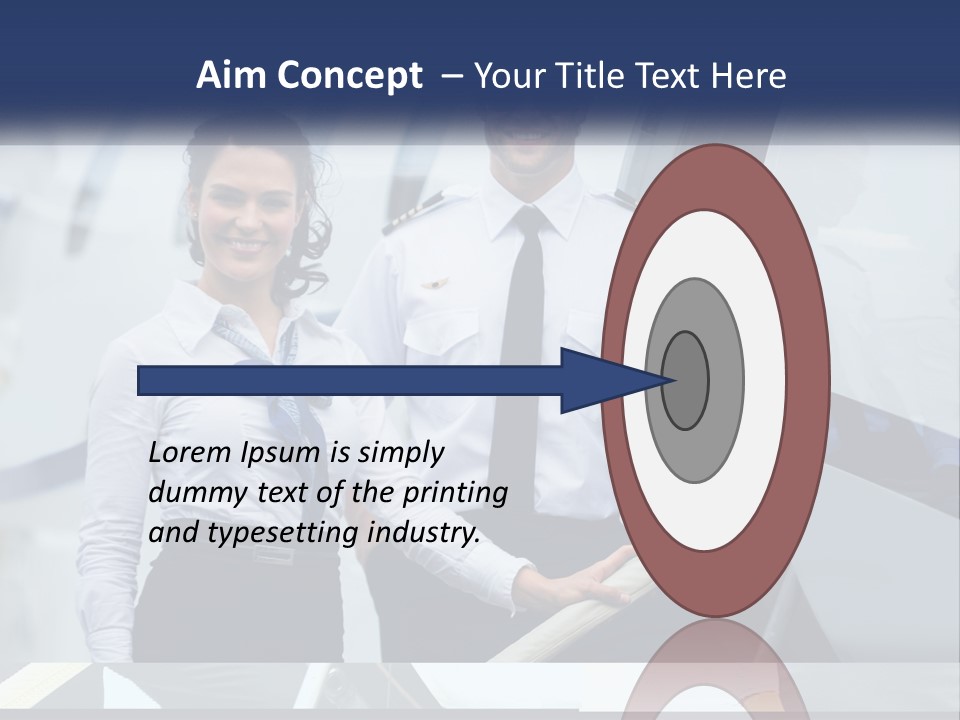 Aim Concept – Your Title Text Here

Lorem Ipsum is simply dummy text of the printing and typesetting industry.